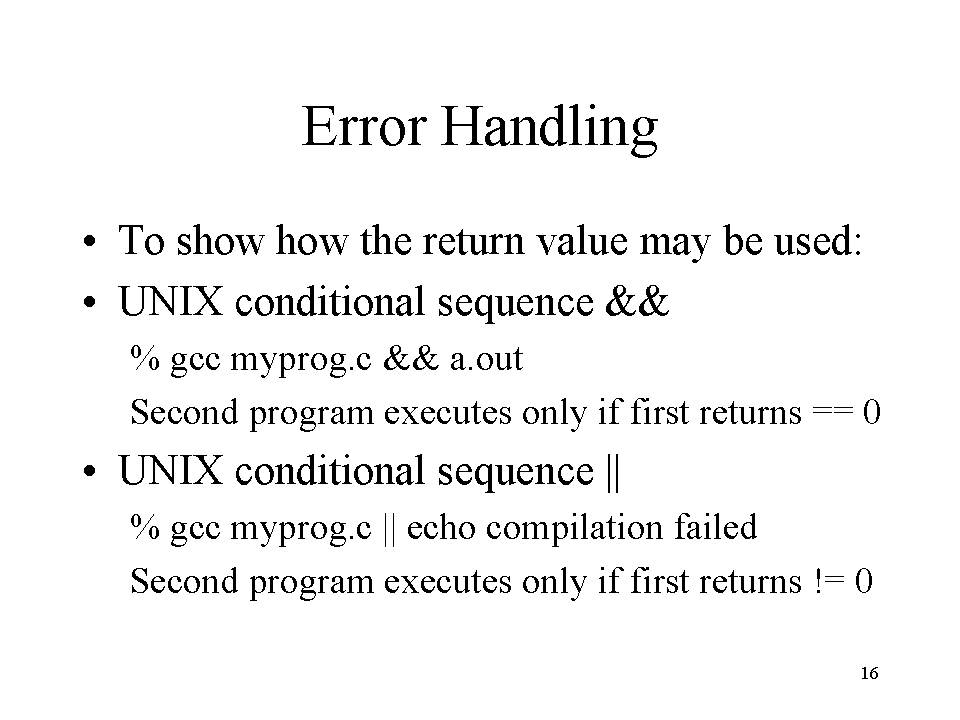 Error Handling

• To show how the return value may be used:
• UNIX conditional sequence &&

% gcc myprog.c && a.out

Second program executes only if first returns == 0

• UNIX conditional sequence ||

% gcc myprog.c || echo compilation failed

Second program executes only if first returns != 0

16